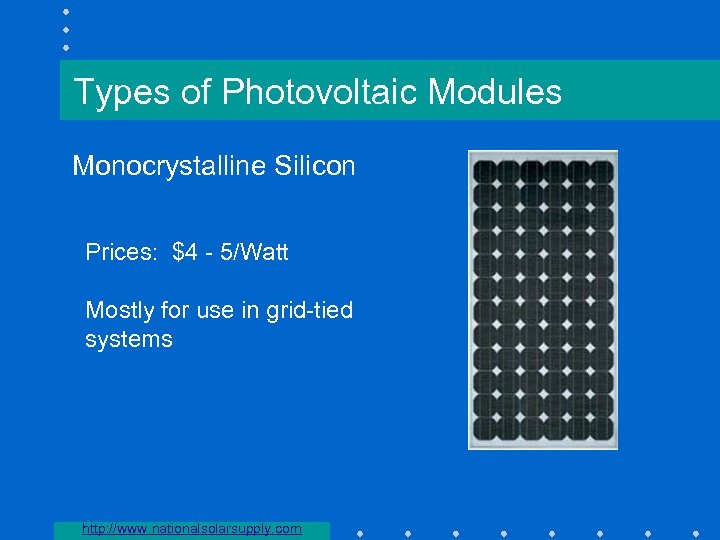 Types of Photovoltaic Modules

Monocrystalline Silicon

Prices: \$4 - 5/Watt

Mostly for use in grid-tied systems

http://www.nationalsolarsupply.com